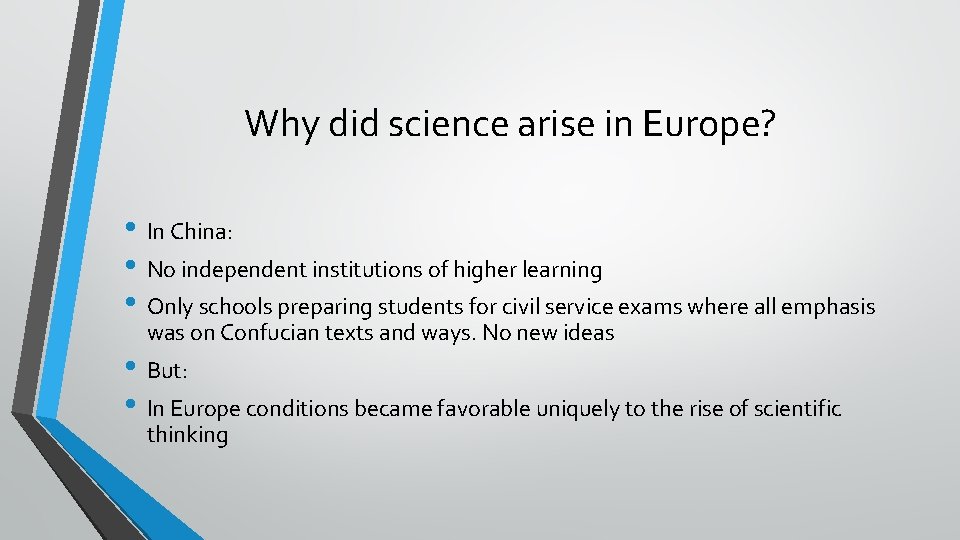 Why did science arise in Europe?

• In China:
• No independent institutions of higher learning
• Only schools preparing students for civil service exams where all emphasis was on Confucian texts and ways. No new ideas
• But:
• In Europe conditions became favorable uniquely to the rise of scientific thinking